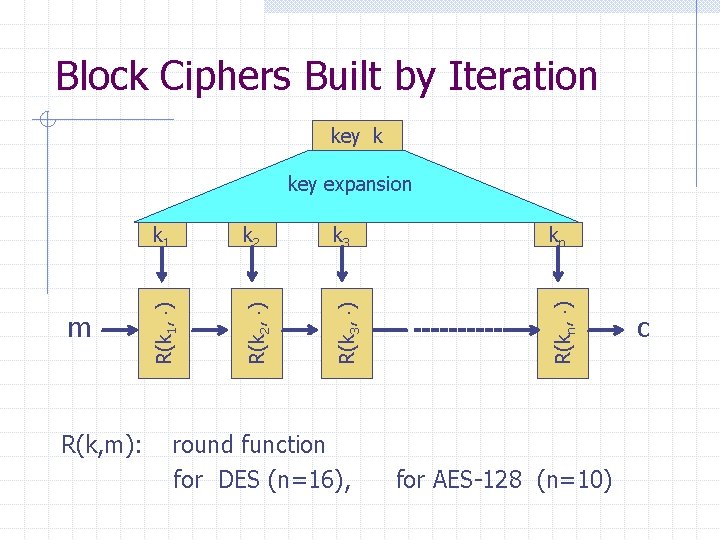 Block Ciphers Built by Iteration

key k

key expansion

$k_1$ $k_2$ $k_3$ $k_n$

m $R(k_1, \cdot)$ $R(k_2, \cdot)$ $R(k_3, \cdot)$ $R(k_n, \cdot)$ c

R(k,m): round function
for DES (n=16), for AES-128 (n=10)